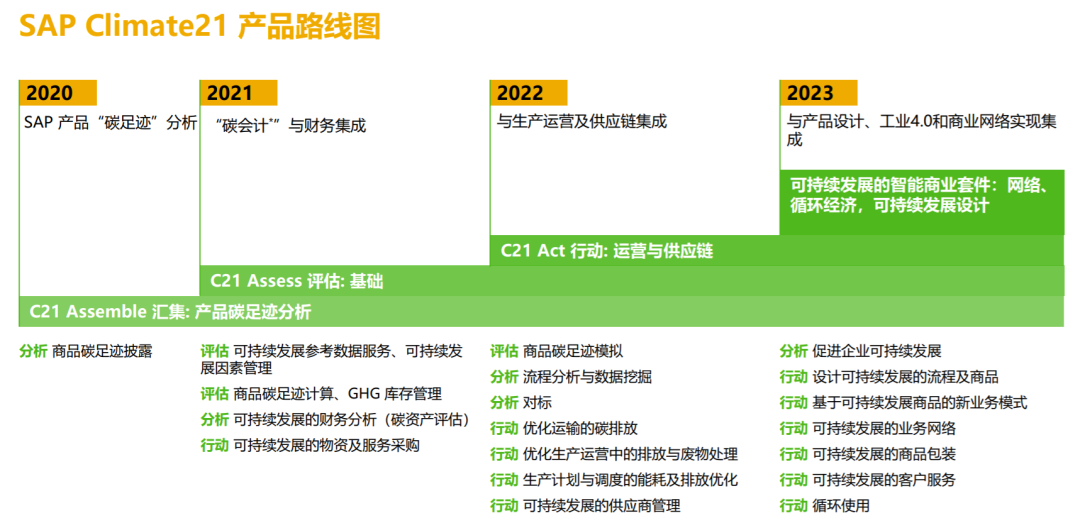 SAP Climate21 产品路线图

2020
SAP 产品“碳足迹”分析

2021
“碳会计”与财务集成

2022
与生产运营及供应链集成

2023
与产品设计、工业4.0和商业网络实现集成

可持续发展的智能商业套件：网络、循环经济，可持续发展设计

C21 Act 行动: 运营与供应链

C21 Assess 评估: 基础

C21 Assemble 汇集: 产品碳足迹分析

分析 商品碳足迹披露

评估 可持续发展参考数据服务、可持续发展因素管理
评估 商品碳足迹计算、GHG 库存管理
分析 可持续发展的财务分析（碳资产评估）
行动 可持续发展的物资及服务采购

评估 商品碳足迹模拟
分析 流程分析与数据挖掘
分析 对标
行动 优化运输的碳排放
行动 优化生产运营中的排放与废物处理
行动 生产计划与调度的能耗及排放优化
行动 可持续发展的供应商管理

分析 促进企业可持续发展
行动 设计可持续发展的流程及商品
行动 基于可持续发展商品的新业务模式
行动 可持续发展的业务网络
行动 可持续发展的商品包装
行动 可持续发展的客户服务
行动 循环使用